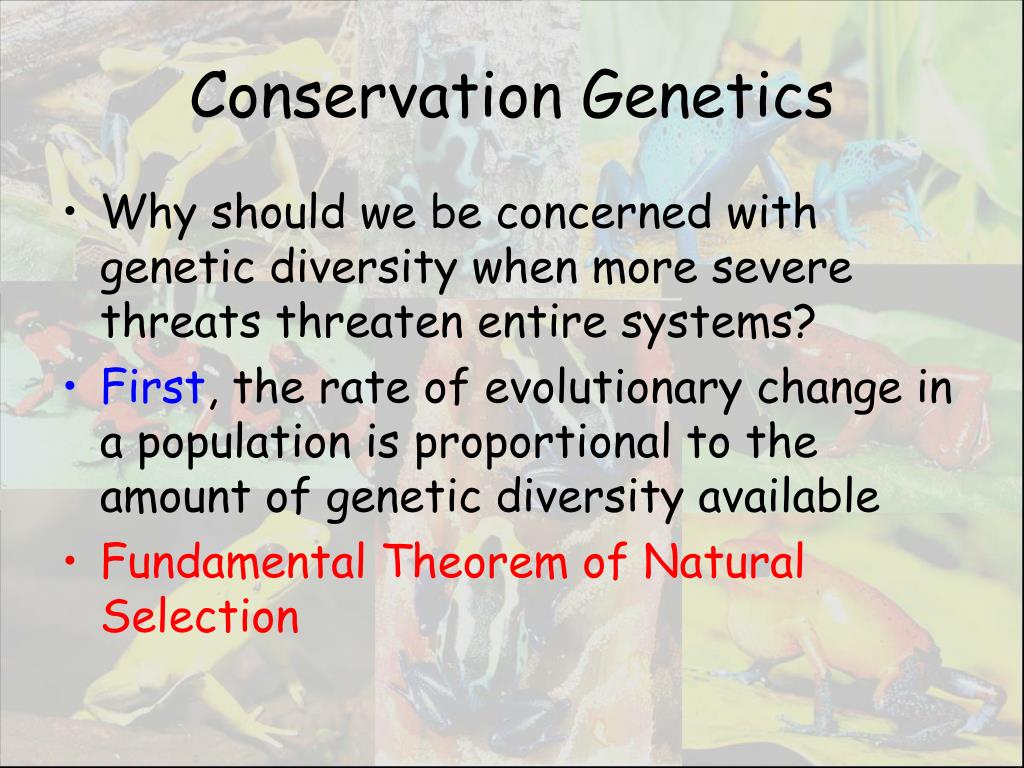 Conservation Genetics

• Why should we be concerned with genetic diversity when more severe threats threaten entire systems?
• First, the rate of evolutionary change in a population is proportional to the amount of genetic diversity available
• Fundamental Theorem of Natural Selection